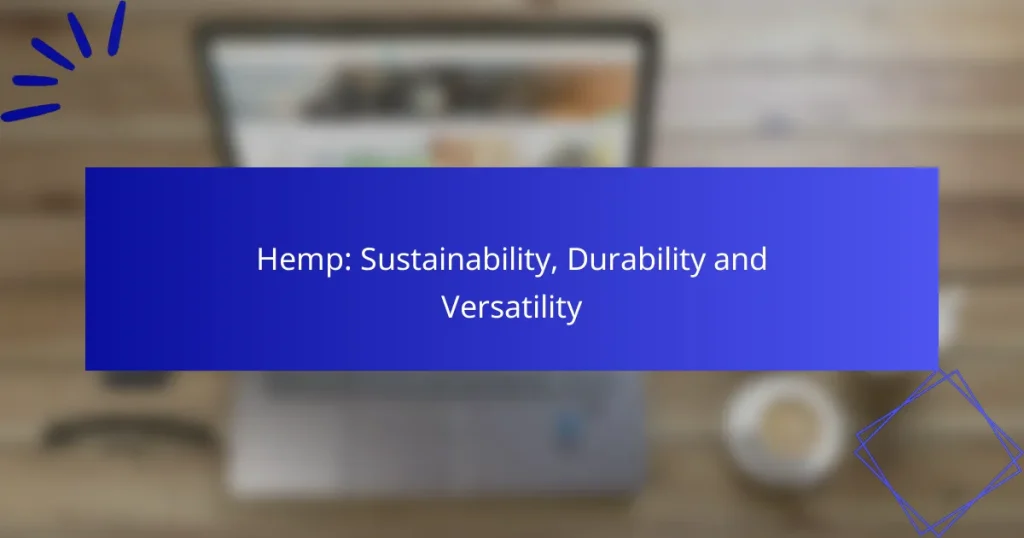 Hemp: Sustainability, Durability and Versatility